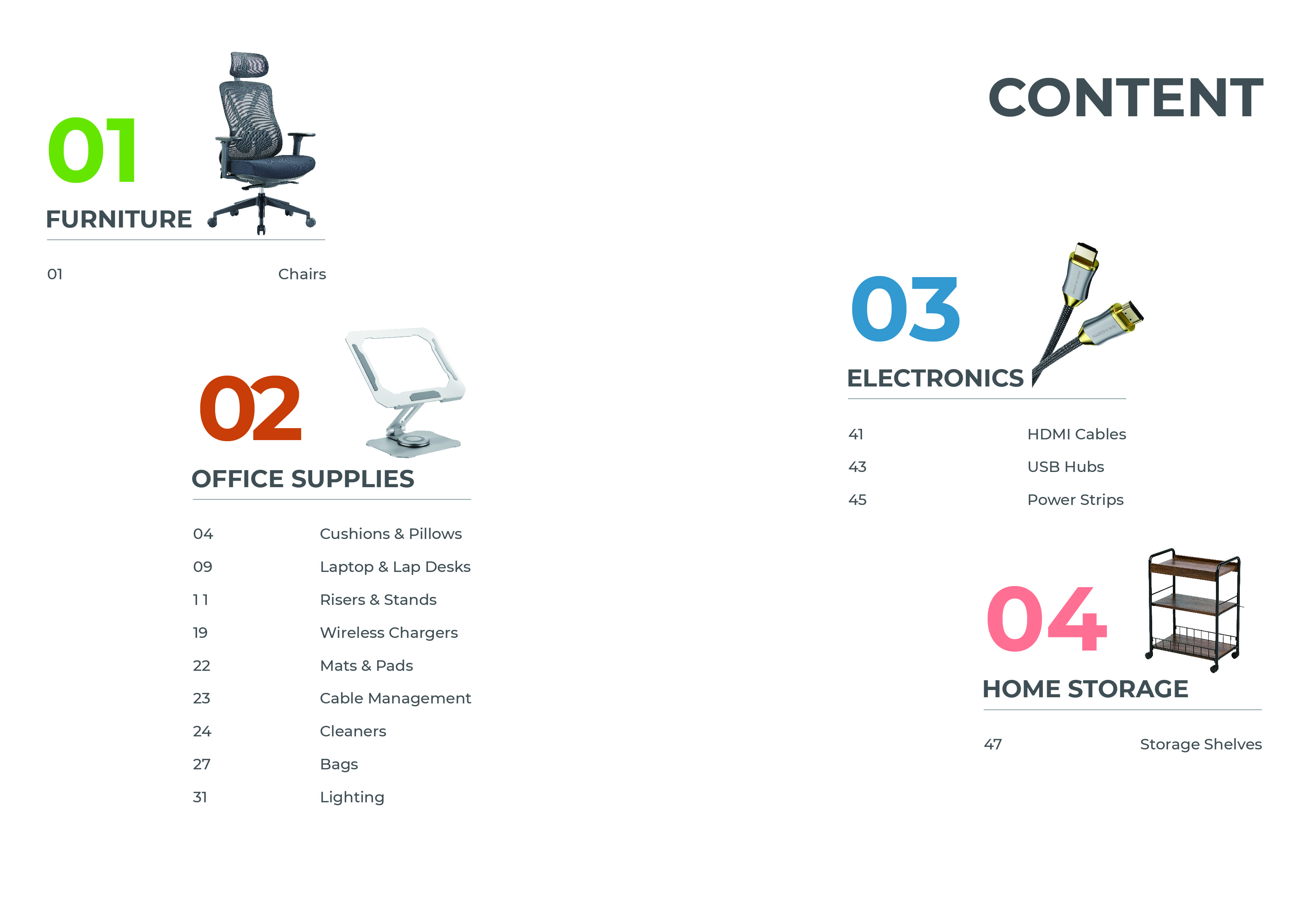 CONTENT

01

FURNITURE

01 Chairs

02

OFFICE SUPPLIES

04 Cushions & Pillows

09 Laptop & Lap Desks

11 Risers & Stands

19 Wireless Chargers

22 Mats & Pads

23 Cable Management

24 Cleaners

27 Bags

31 Lighting

03

ELECTRONICS

41 HDMI Cables

43 USB Hubs

45 Power Strips

04

HOME STORAGE

47 Storage Shelves